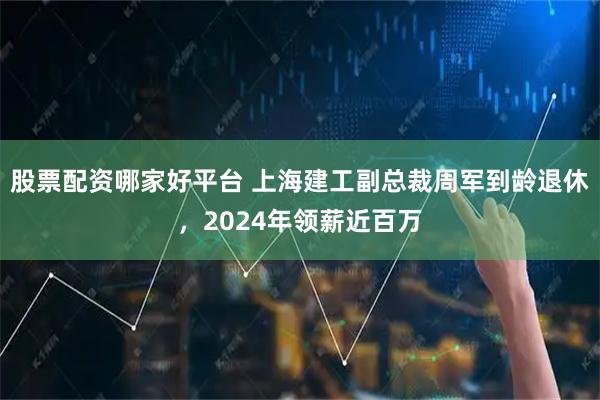 股票配资哪家好平台 上海建工副总裁周军到龄退休，2024年领薪近百万